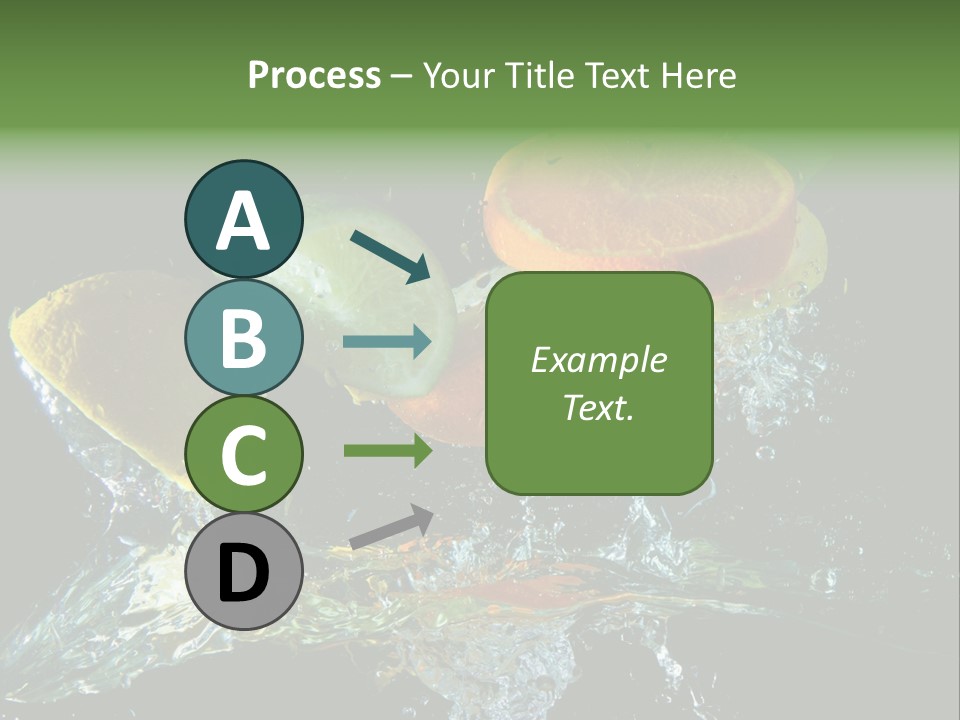 Process – Your Title Text Here

A

B

C

D

Example Text.